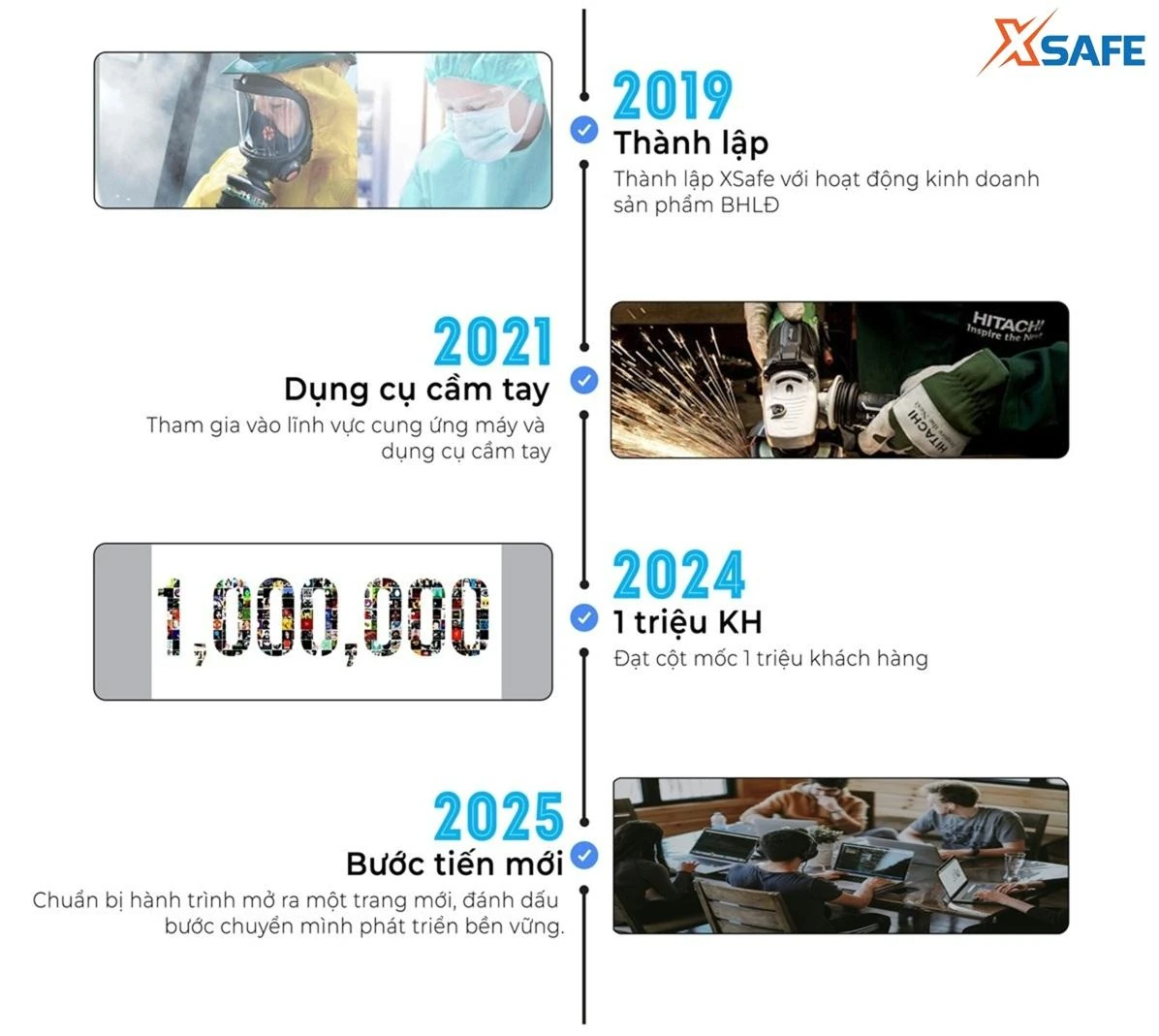 XSAFE

2019
Thành lập
Thành lập XSafe với hoạt động kinh doanh sản phẩm BHLĐ

2021
Dụng cụ cầm tay
Tham gia vào lĩnh vực cung ứng máy và dụng cụ cầm tay

HITACHI
Inspire the Next
HITACHI

1,000,000

2024
1 triệu KH
Đạt cột mốc 1 triệu khách hàng

2025
Bước tiến mới
Chuẩn bị hành trình mở ra một trang mới, đánh dấu bước chuyển mình phát triển bền vững.